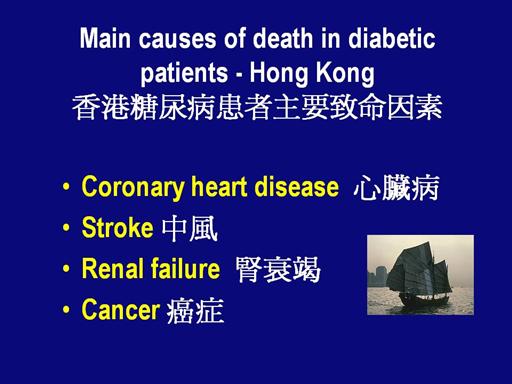 Main causes of death in diabetic patients - Hong Kong
香港糖尿病患者主要致命因素

• Coronary heart disease 心臟病
• Stroke 中風
• Renal failure 腎衰竭
• Cancer 癌症